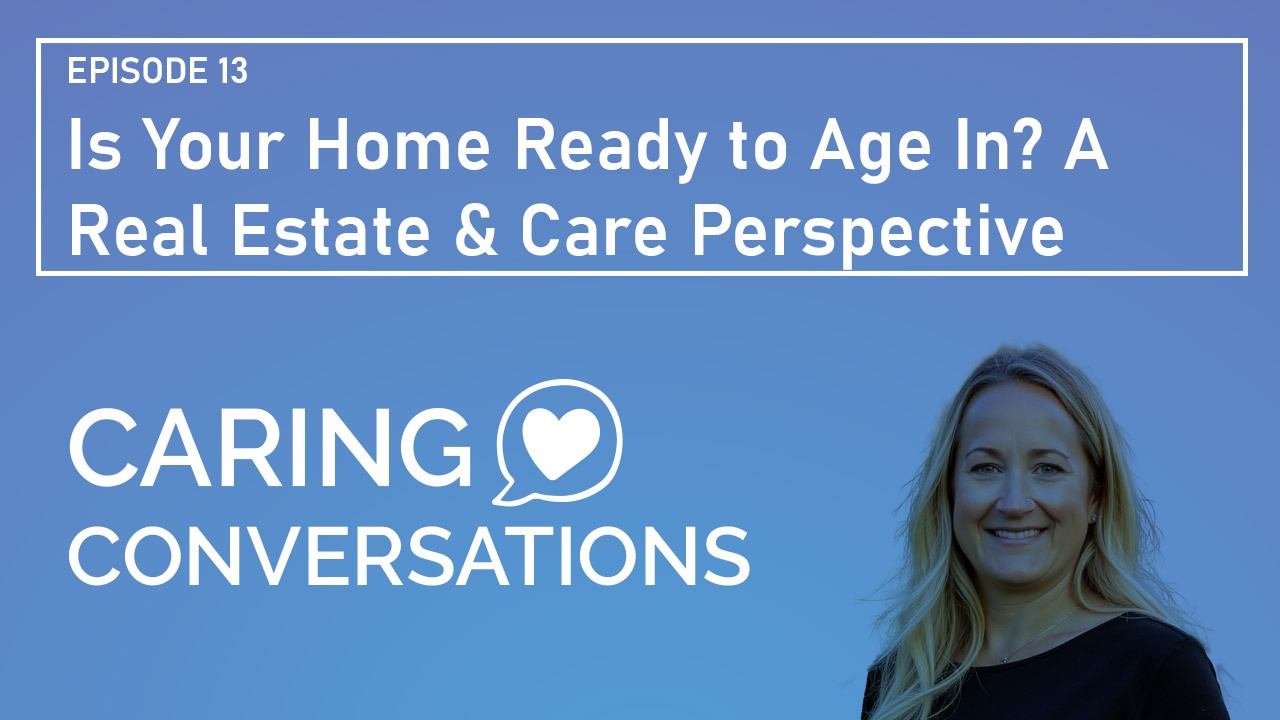 EPISODE 13

Is Your Home Ready to Age In? A Real Estate & Care Perspective

CARING CONVERSATIONS